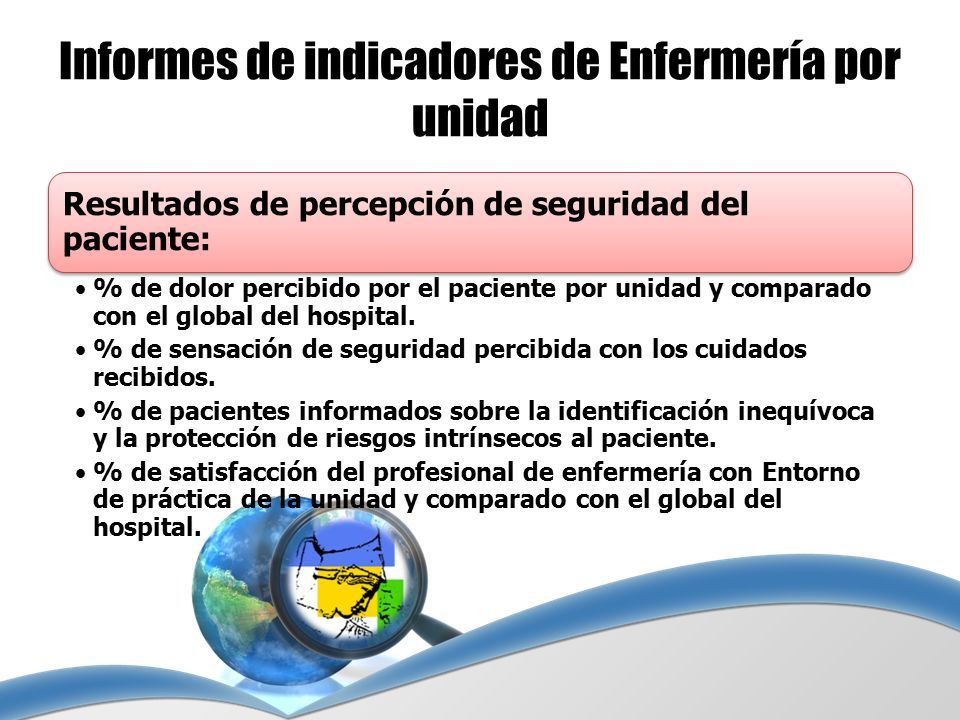 Informes de indicadores de Enfermería por unidad

Resultados de percepción de seguridad del paciente:

• % de dolor percibido por el paciente por unidad y comparado con el global del hospital.
• % de sensación de seguridad percibida con los cuidados recibidos.
• % de pacientes informados sobre la identificación inequívoca y la protección de riesgos intrínsecos al paciente.
• % de satisfacción del profesional de enfermería con Entorno de práctica de la unidad y comparado con el global del hospital.